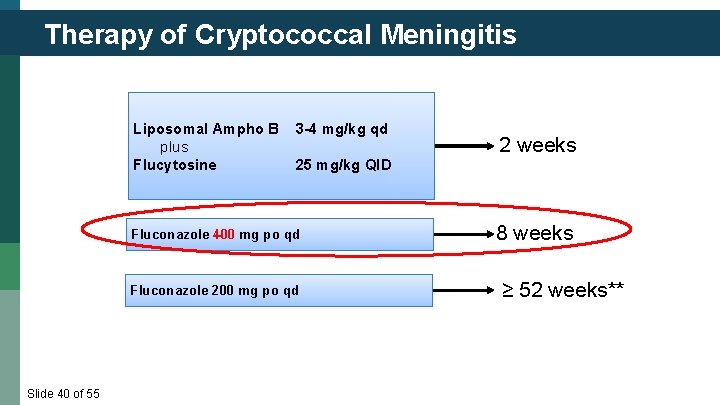 Therapy of Cryptococcal Meningitis

Liposomal Ampho B 3-4 mg/kg qd
plus
Flucytosine 25 mg/kg QID

2 weeks

Fluconazole 400 mg po qd

8 weeks

Fluconazole 200 mg po qd

≥ 52 weeks**

Slide 40 of 55